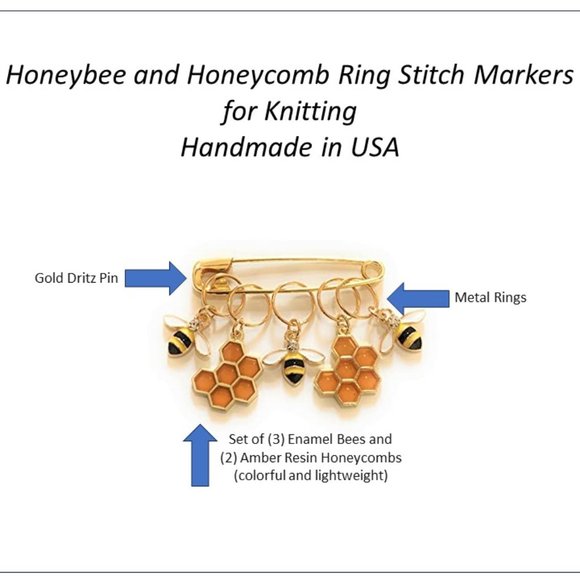 Honeybee and Honeycomb Ring Stitch Markers for Knitting
Handmade in USA

Gold Dritz Pin

Metal Rings

Set of (3) Enamel Bees and (2) Amber Resin Honeycombs (colorful and lightweight)